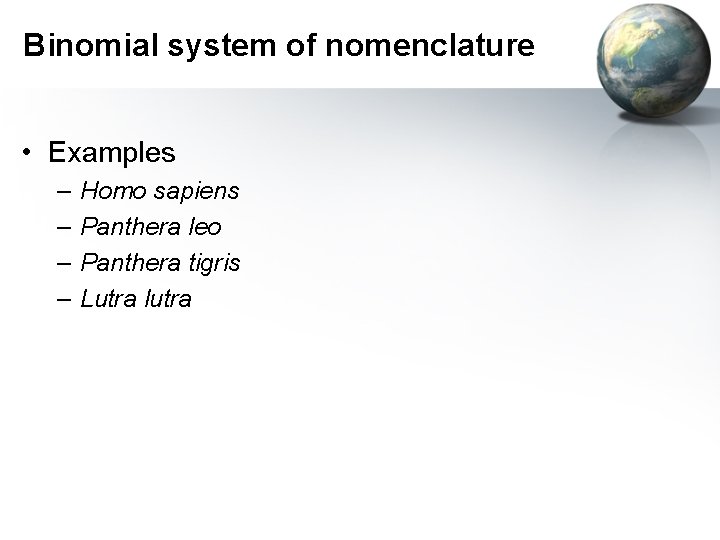 Binomial system of nomenclature

• Examples
– Homo sapiens
– Panthera leo
– Panthera tigris
– Lutra lutra